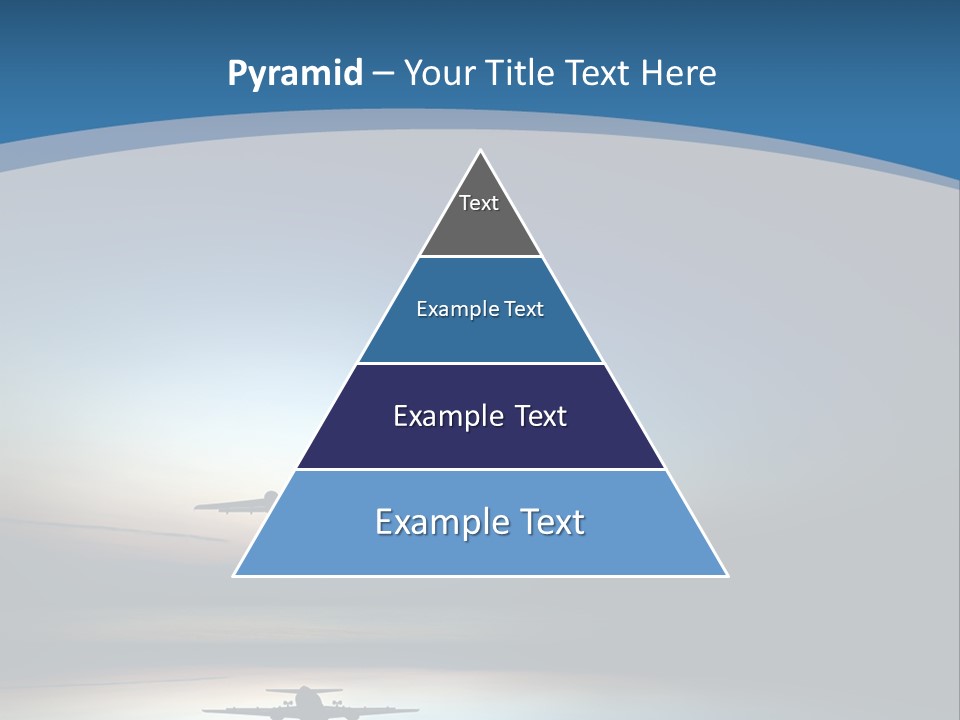 Pyramid – Your Title Text Here

Text

Example Text

Example Text

Example Text